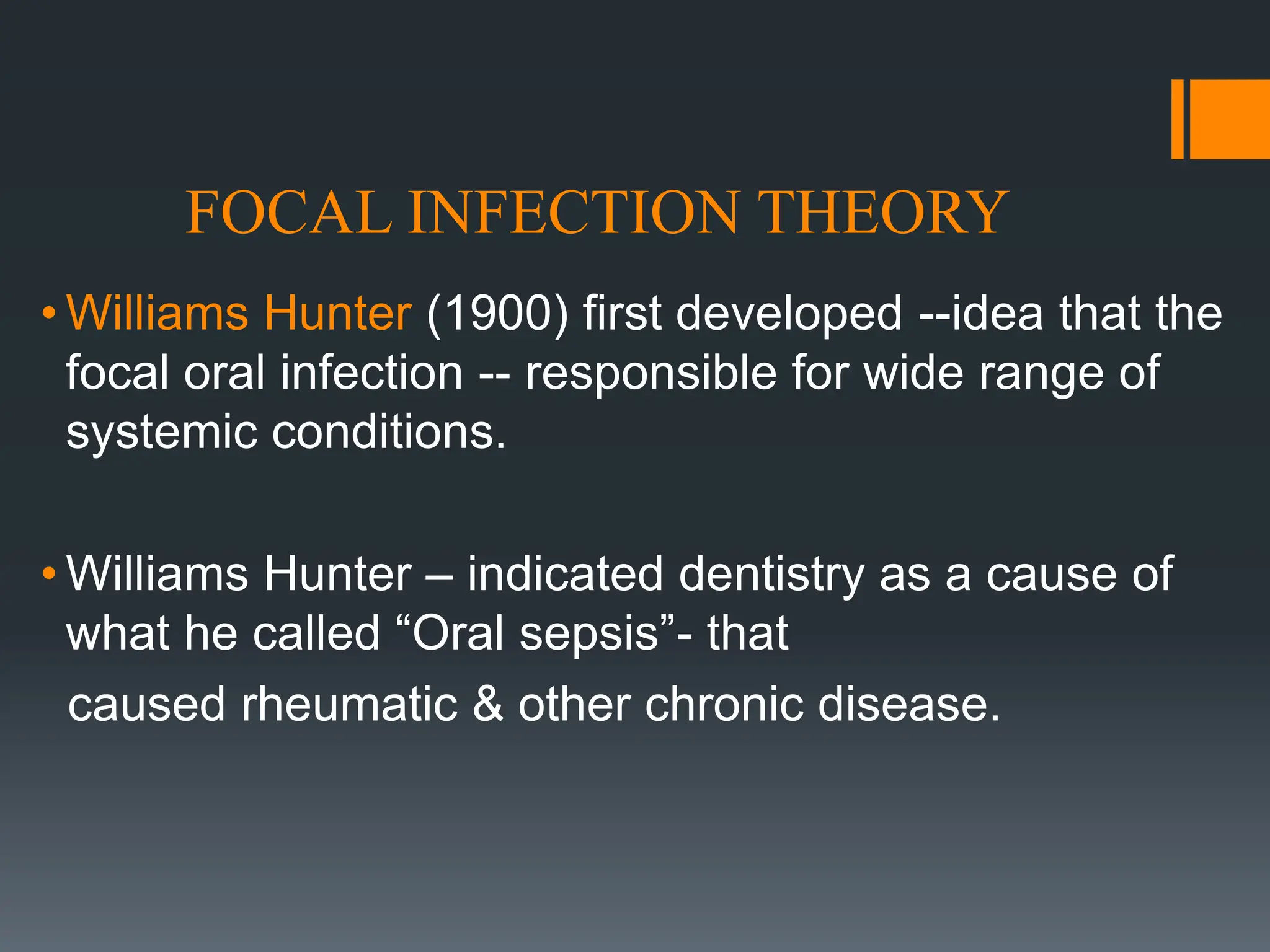 FOCAL INFECTION THEORY

• Williams Hunter (1900) first developed --idea that the focal oral infection -- responsible for wide range of systemic conditions.

• Williams Hunter – indicated dentistry as a cause of what he called “Oral sepsis”- that

caused rheumatic & other chronic disease.